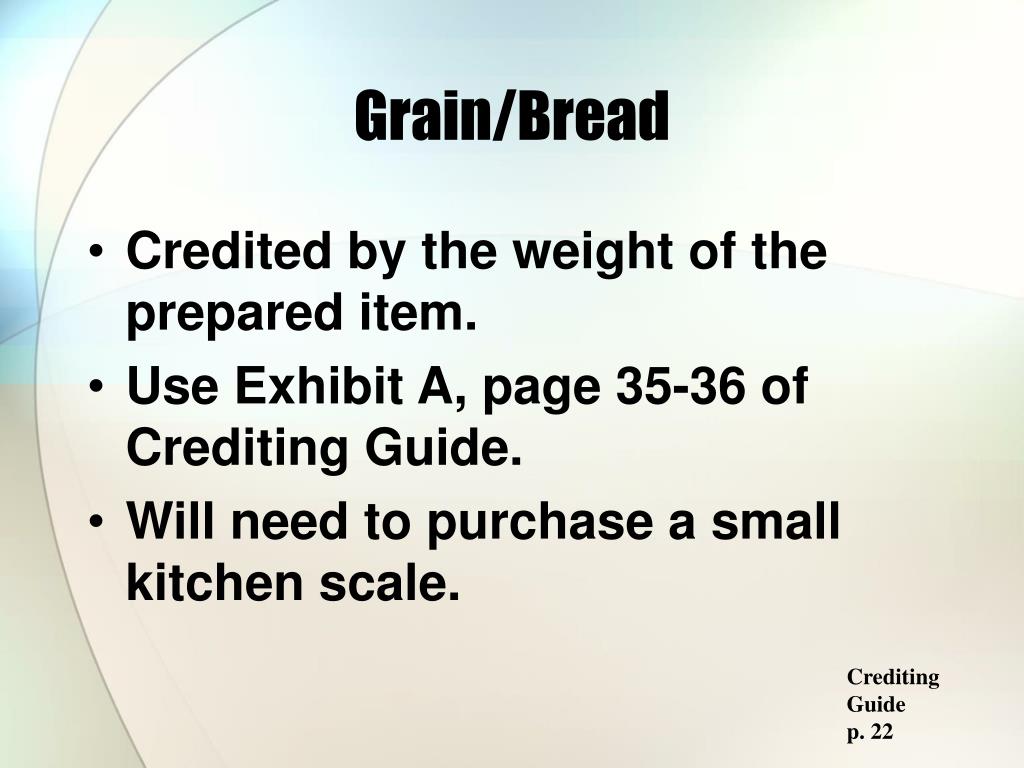 Grain/Bread

• Credited by the weight of the prepared item.
• Use Exhibit A, page 35-36 of Crediting Guide.
• Will need to purchase a small kitchen scale.

Crediting Guide p. 22